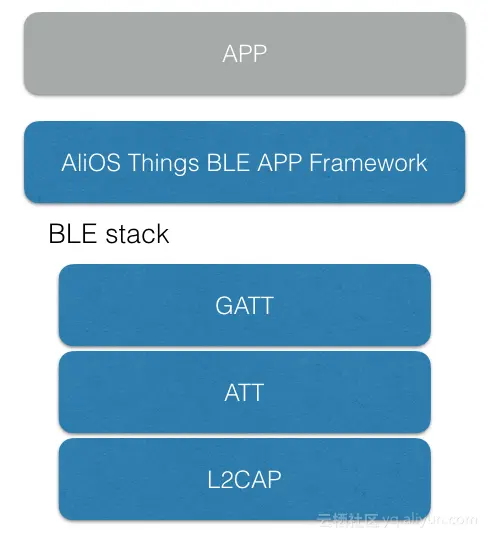 APP

AliOS Things BLE APP Framework

BLE stack

GATT

ATT

L2CAP

云栖社区 yq.aliyun.com